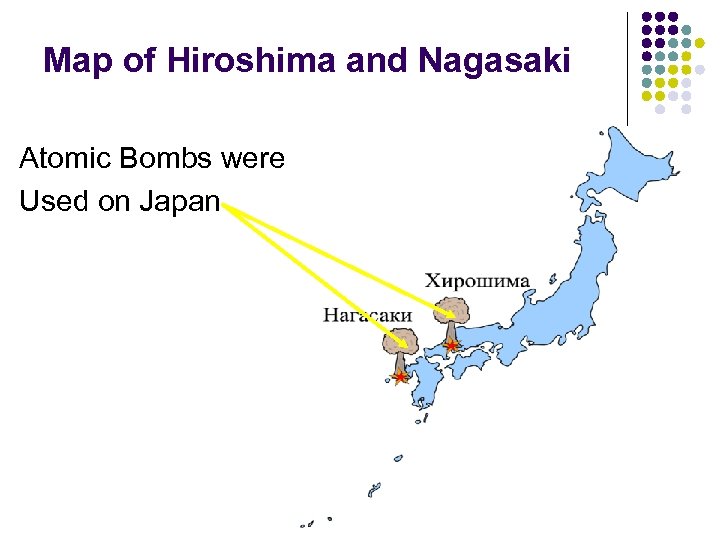 Map of Hiroshima and Nagasaki

Atomic Bombs were Used on Japan

Хирошима

Нагасаки